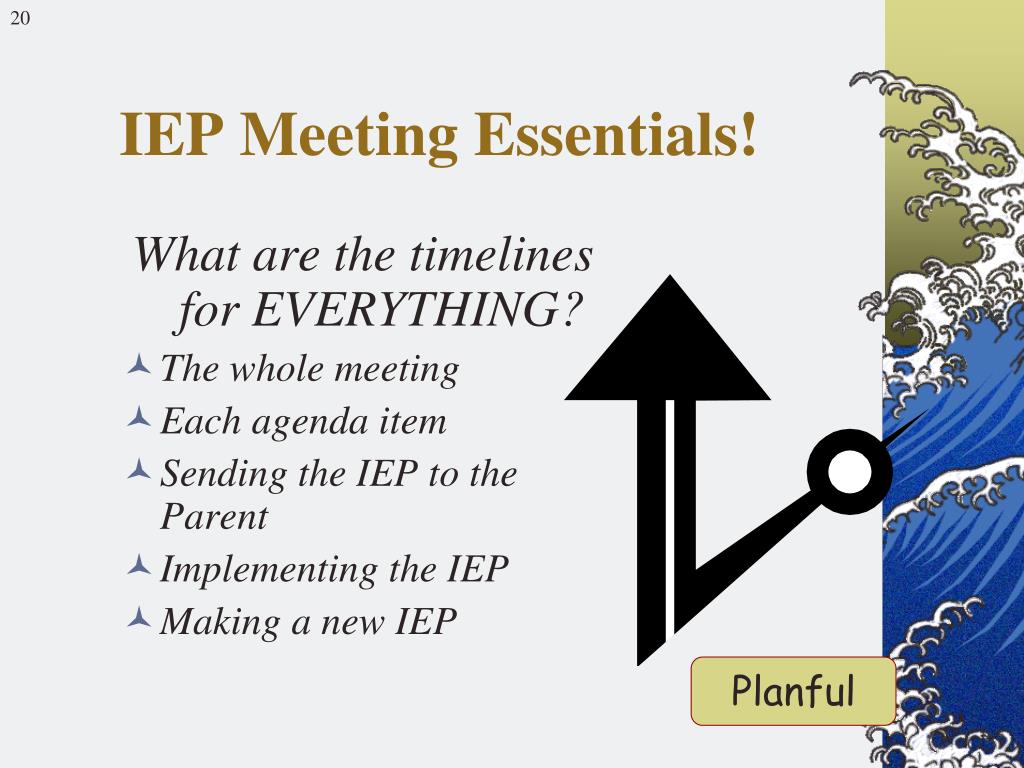 20

IEP Meeting Essentials!

What are the timelines for EVERYTHING?

The whole meeting

Each agenda item

Sending the IEP to the Parent

Implementing the IEP

Making a new IEP

Planful